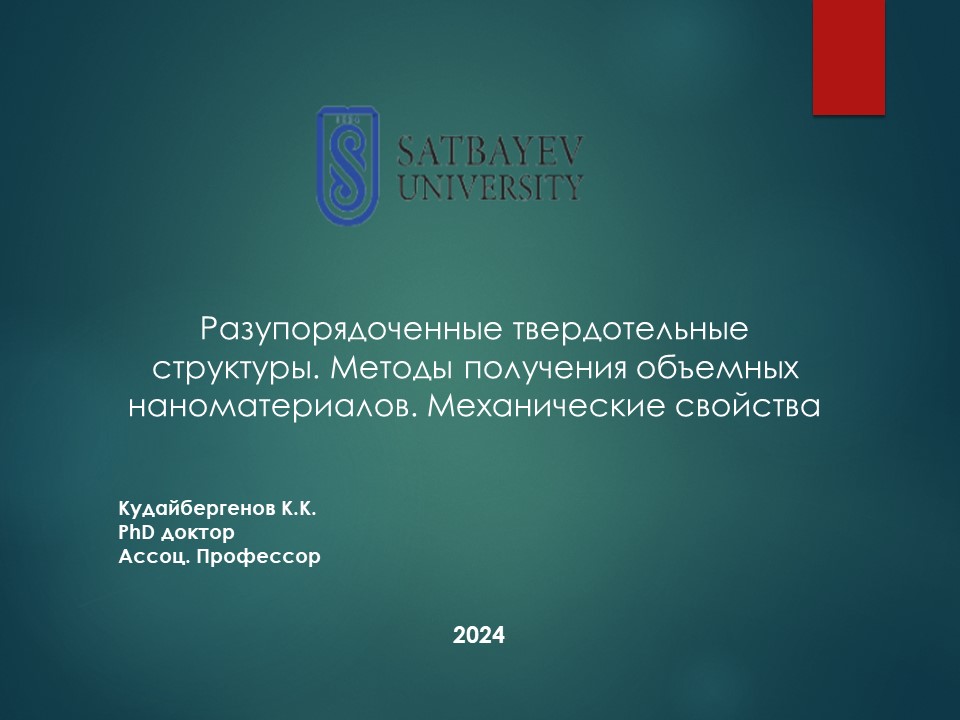 SATBAYEV UNIVERSITY

Разупорядоченные твердотельные структуры. Методы получения объемных наноматериалов. Механические свойства

Кудайбергенов К.К.
PhD доктор
Ассоц. Профессор

2024